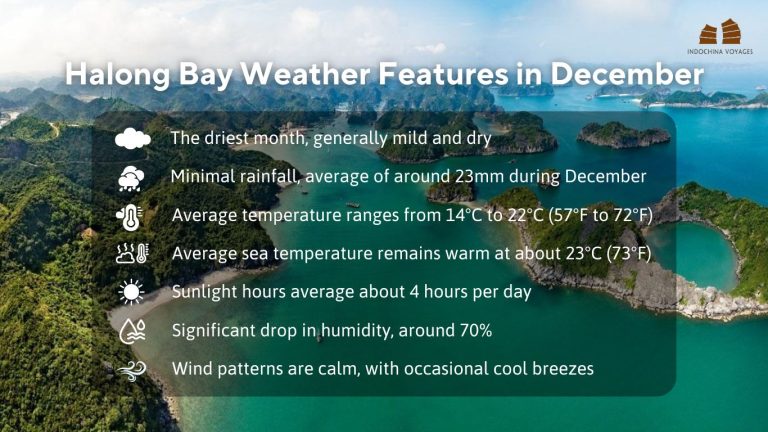 INDOCHINA VOYAGES

Halong Bay Weather Features in December

The driest month, generally mild and dry

Minimal rainfall, average of around 23mm during December

Average temperature ranges from 14°C to 22°C (57°F to 72°F)

Average sea temperature remains warm at about 23°C (73°F)

Sunlight hours average about 4 hours per day

Significant drop in humidity, around 70%

Wind patterns are calm, with occasional cool breezes